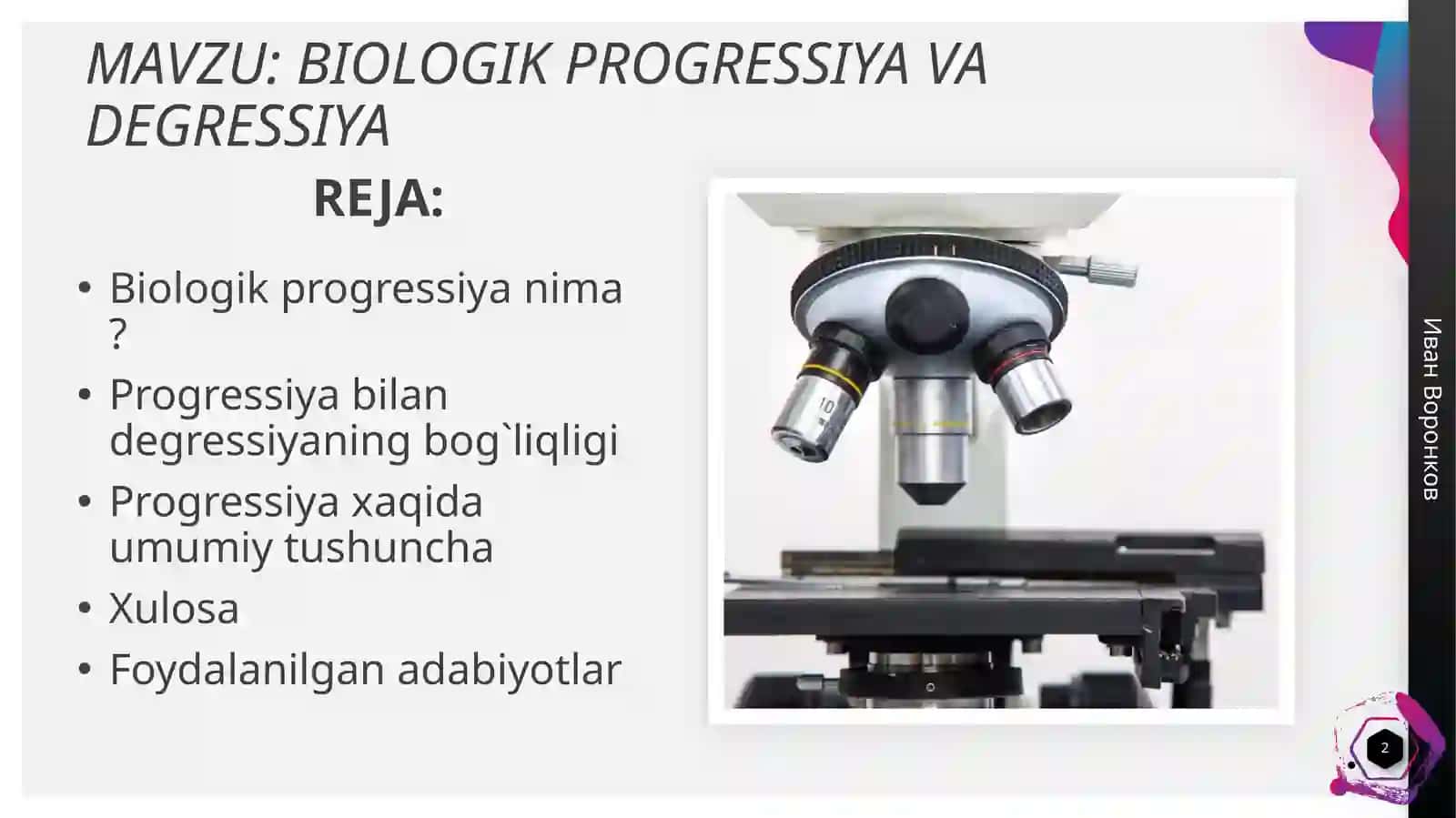 MAVZU: BIOLOGIK PROGRESSIYA VA DEGRESSIYA

REJA:

• Biologik progressiya nima ?
• Progressiya bilan degressiyaning bog`liqligi
• Progressiya xaqida umumiy tushuncha
• Xulosa
• Foydalanilgan adabiyotlar

10

Иван Воронков

2